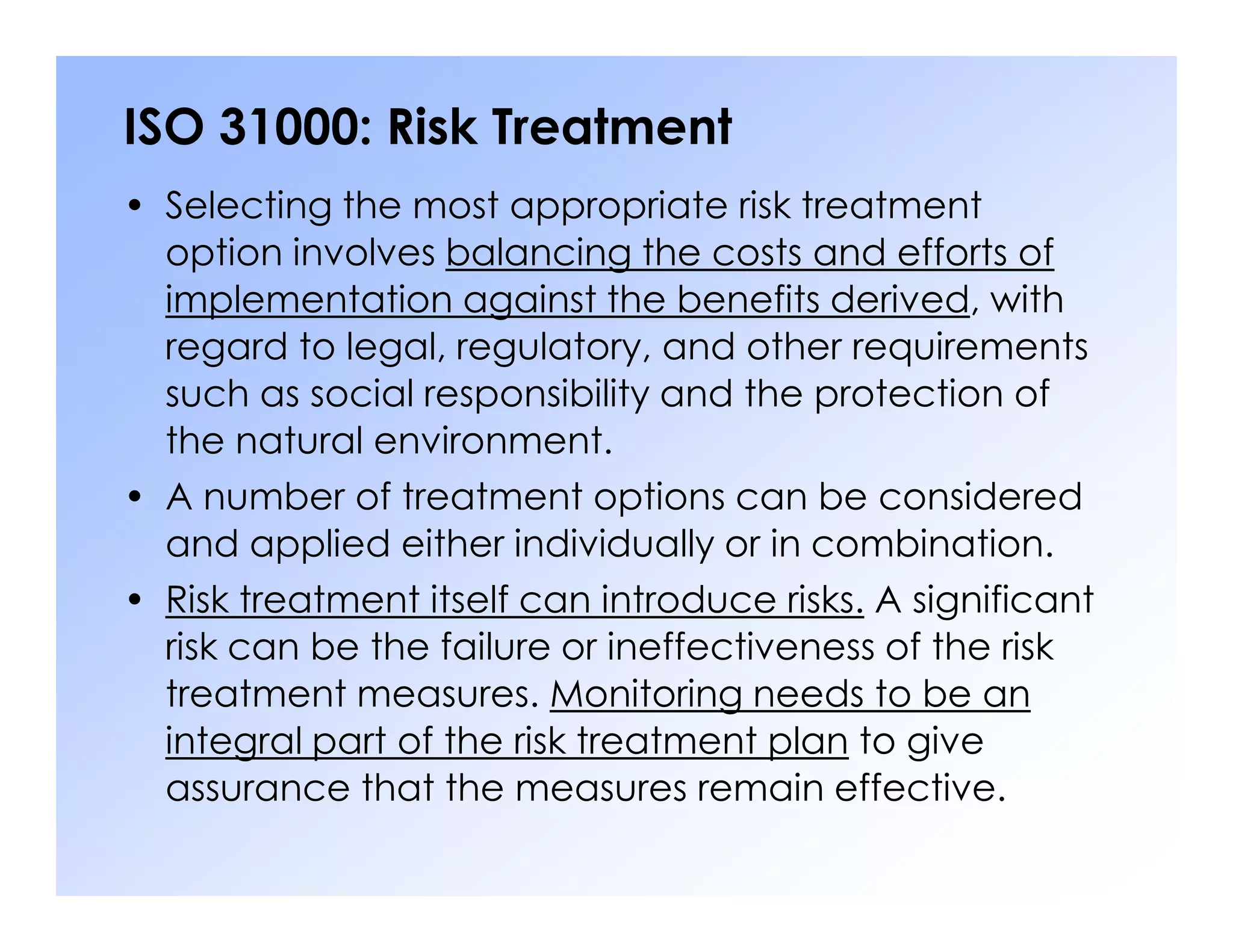 ISO 31000: Risk Treatment

• Selecting the most appropriate risk treatment option involves balancing the costs and efforts of implementation against the benefits derived, with regard to legal, regulatory, and other requirements such as social responsibility and the protection of the natural environment.

• A number of treatment options can be considered and applied either individually or in combination.

• Risk treatment itself can introduce risks. A significant risk can be the failure or ineffectiveness of the risk treatment measures. Monitoring needs to be an integral part of the risk treatment plan to give assurance that the measures remain effective.